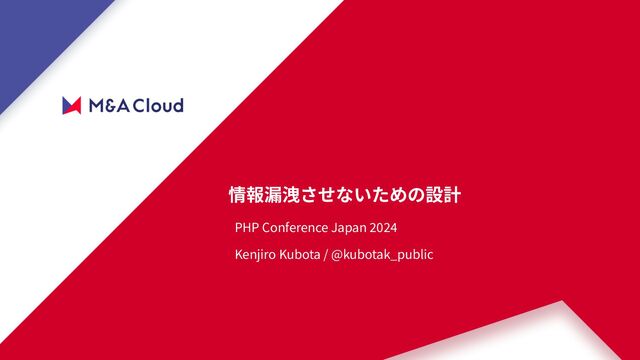 M&A Cloud

情報漏洩させないための設計

PHP Conference Japan 2024

Kenjiro Kubota / @kubotak_public